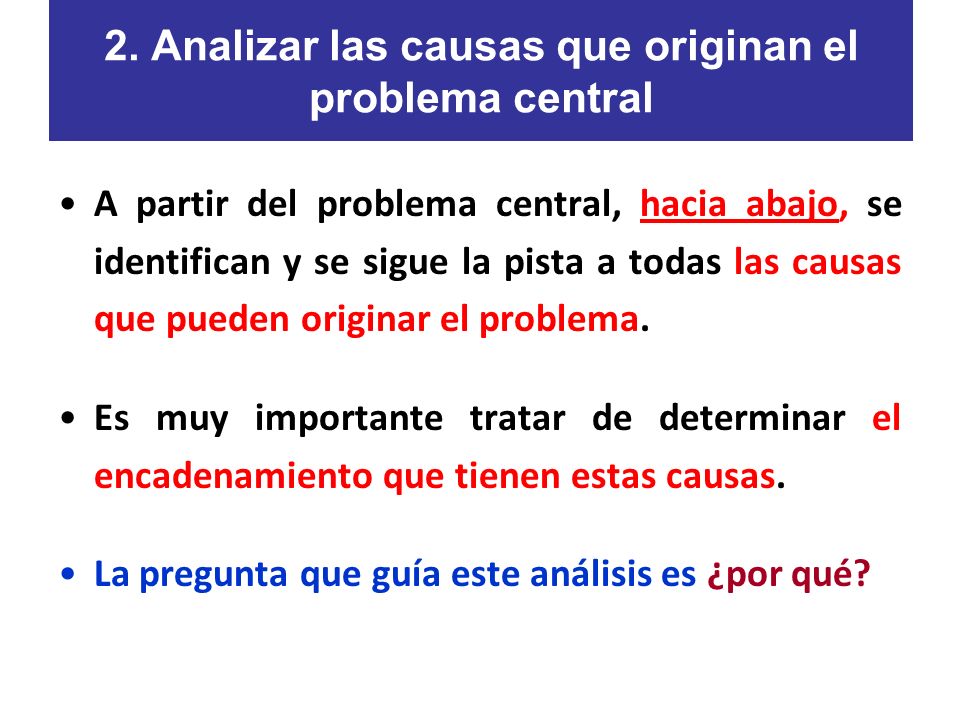 2. Analizar las causas que originan el problema central

• A partir del problema central, hacia abajo, se identifican y se sigue la pista a todas las causas que pueden originar el problema.

• Es muy importante tratar de determinar el encadenamiento que tienen estas causas.

• La pregunta que guía este análisis es ¿por qué?